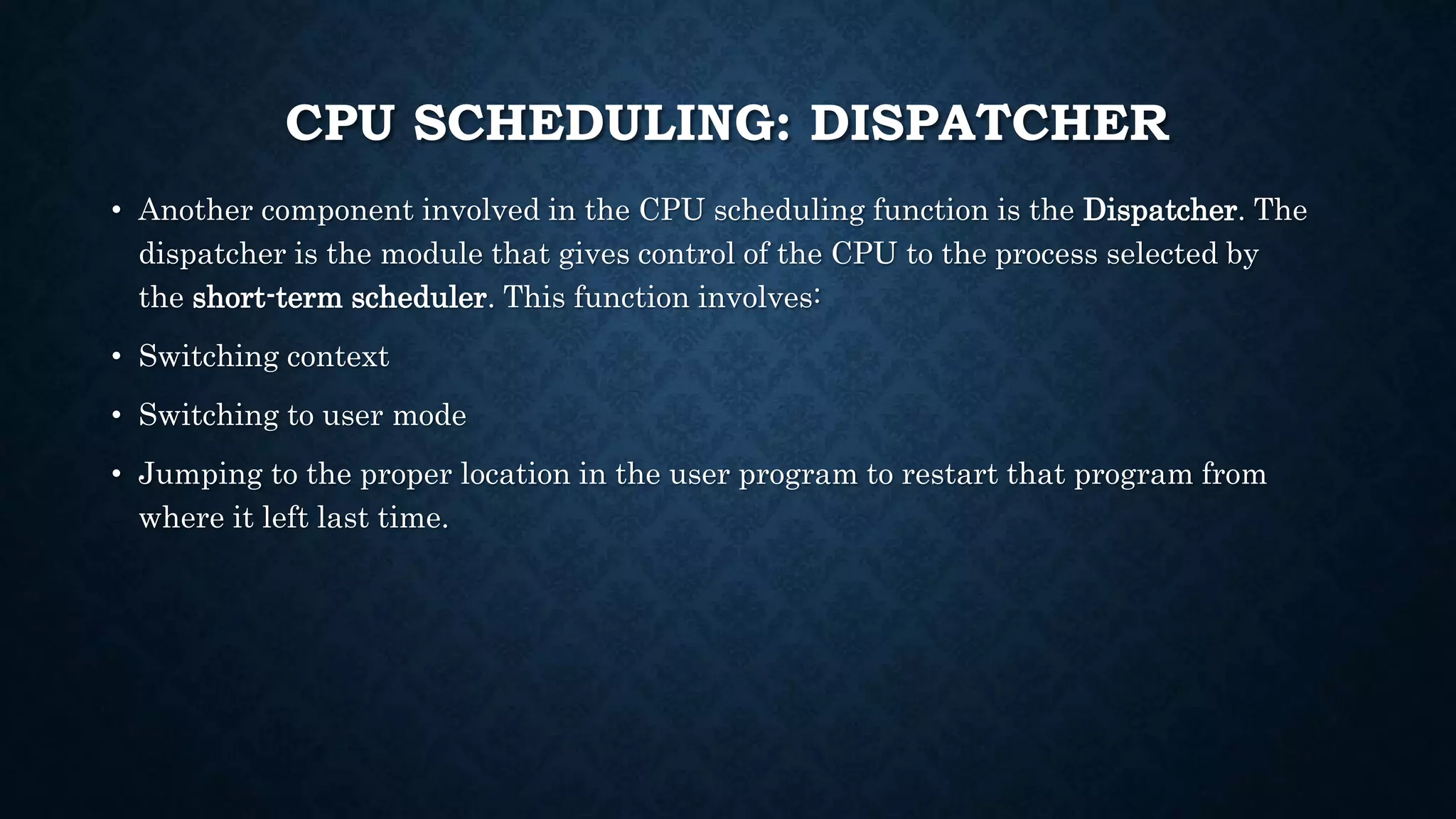 CPU SCHEDULING: DISPATCHER

• Another component involved in the CPU scheduling function is the Dispatcher. The dispatcher is the module that gives control of the CPU to the process selected by the short-term scheduler. This function involves:

• Switching context

• Switching to user mode

• Jumping to the proper location in the user program to restart that program from where it left last time.